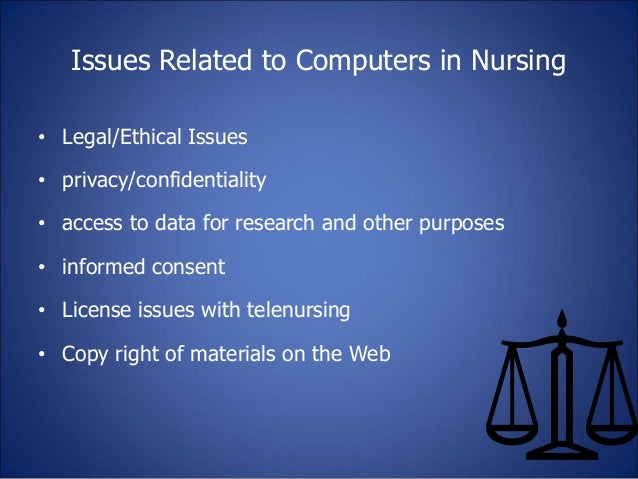 Issues Related to Computers in Nursing

• Legal/Ethical Issues
• privacy/confidentiality
• access to data for research and other purposes
• informed consent
• License issues with telenursing
• Copy right of materials on the Web